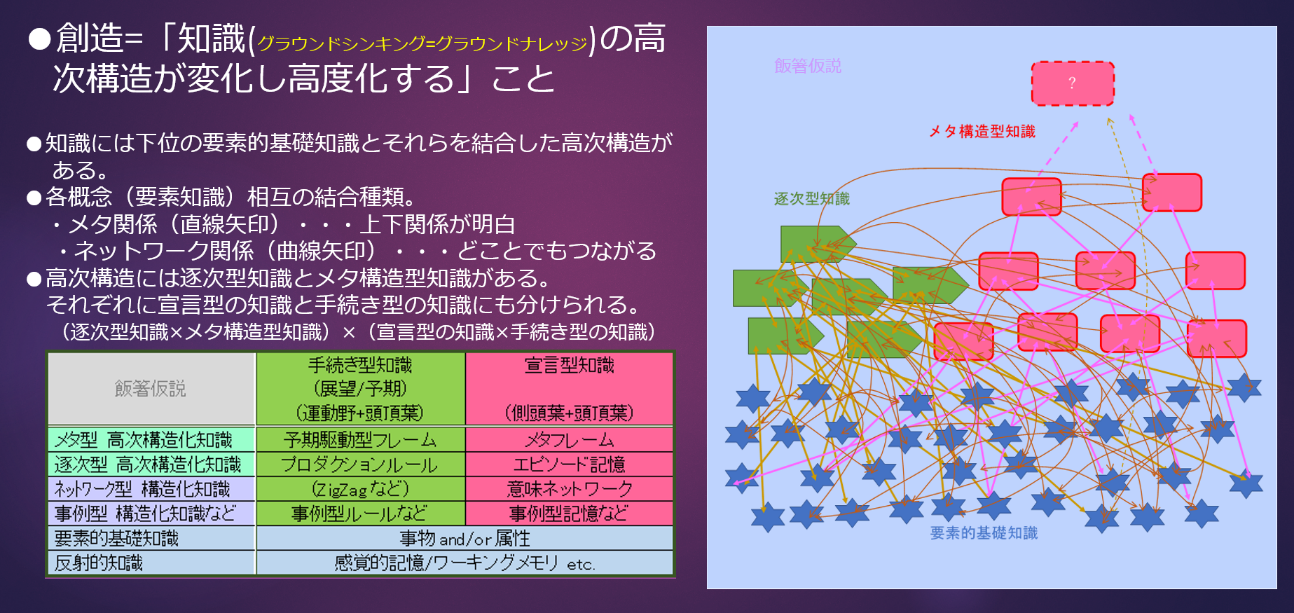 ●創造=「知識(グラウンドシンキング=グラウンドナレッジ)の高次構造が変化し高度化する」こと

●知識には下位の要素的基礎知識とそれらを結合した高次構造がある。
●各概念（要素知識）相互の結合種類。
・メタ関係（直線矢印）・・・上下関係が明白
・ネットワーク関係（曲線矢印）・・・どことでもつながる
●高次構造には逐次型知識とメタ構造型知識がある。
それぞれに宣言型の知識と手続き型の知識にも分けられる。
（逐次型知識×メタ構造型知識）×（宣言型の知識×手続き型の知識）

| 飯箸仮説 | 手続き型知識 (展望/予期) (運動野+頭頂葉) | 宣言型知識 (側頭葉+頭頂葉) |
|---|---|---|
| メタ型 高次構造化知識 | 予期駆動型フレーム | メタフレーム |
| 逐次型 高次構造化知識 | プロダクションルール | エピソード記憶 |
| ネットワーク型 構造化知識 | (ZigZagなど) | 意味ネットワーク |
| 事例型 構造化知識など | 事例型ルールなど | 事例型記憶など |
| 要素的基礎知識 | 事物 and/or 属性 | |
| 反射的知識 | 感覚的記憶/ワーキングメモリ etc. | |

飯箸仮説
?
メタ構造型知識
逐次型知識
要素的基礎知識